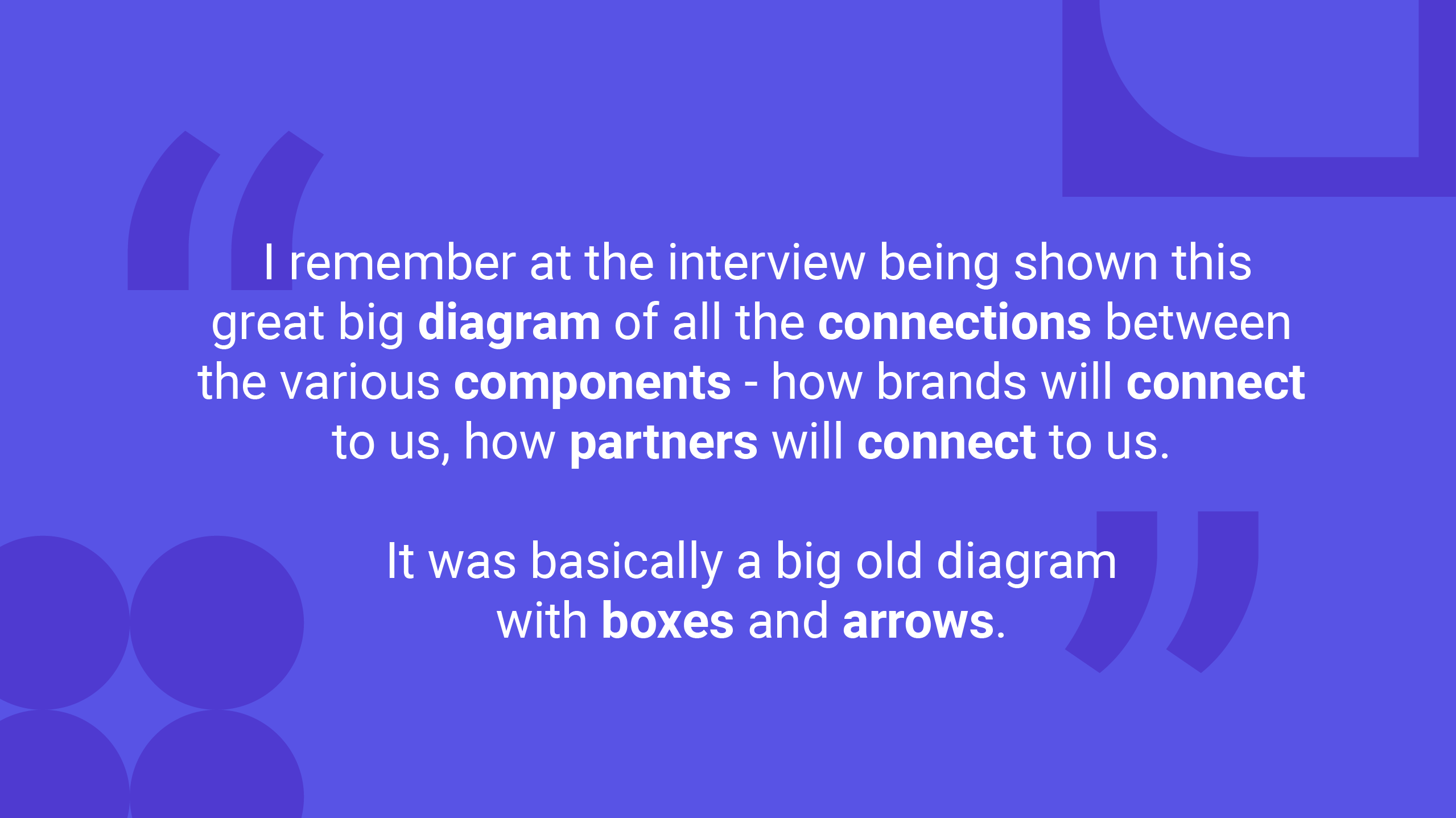 I remember at the interview being shown this great big diagram of all the connections between the various components - how brands will connect to us, how partners will connect to us.

It was basically a big old diagram with boxes and arrows.